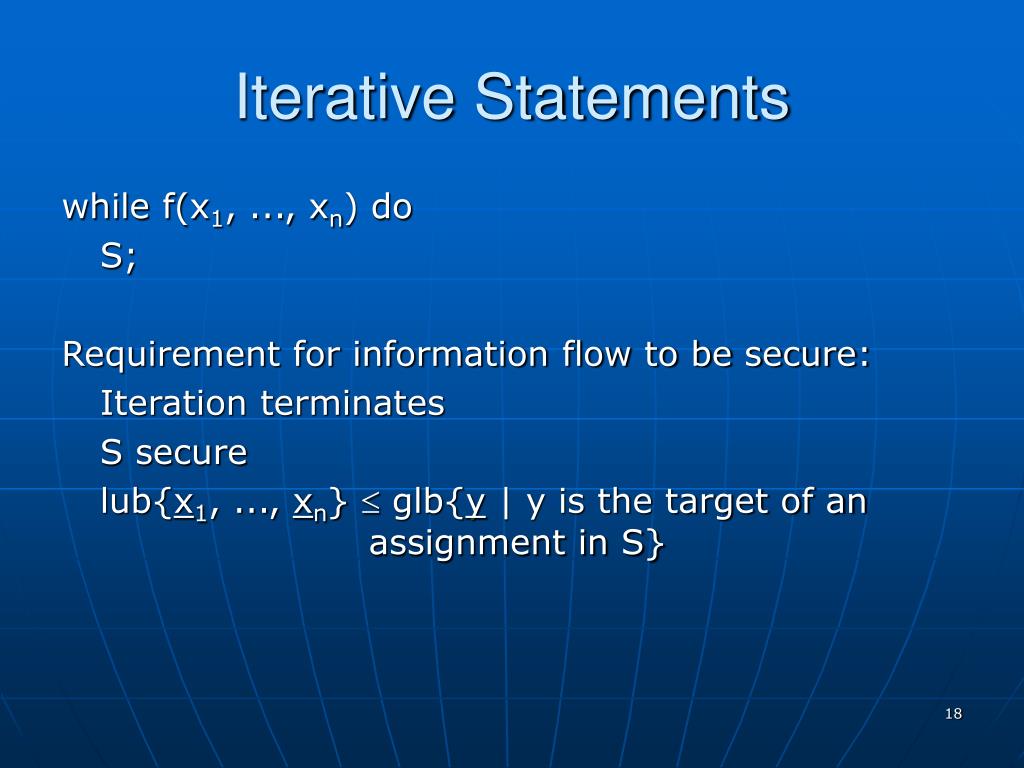 Iterative Statements

while f($x_1$, ..., $x_n$) do
S;

Requirement for information flow to be secure:
Iteration terminates
S secure
lub{$\underline{x}_1$, ..., $\underline{x}_n$} $\leq$ glb{$\underline{y}$ | y is the target of an assignment in S}

18